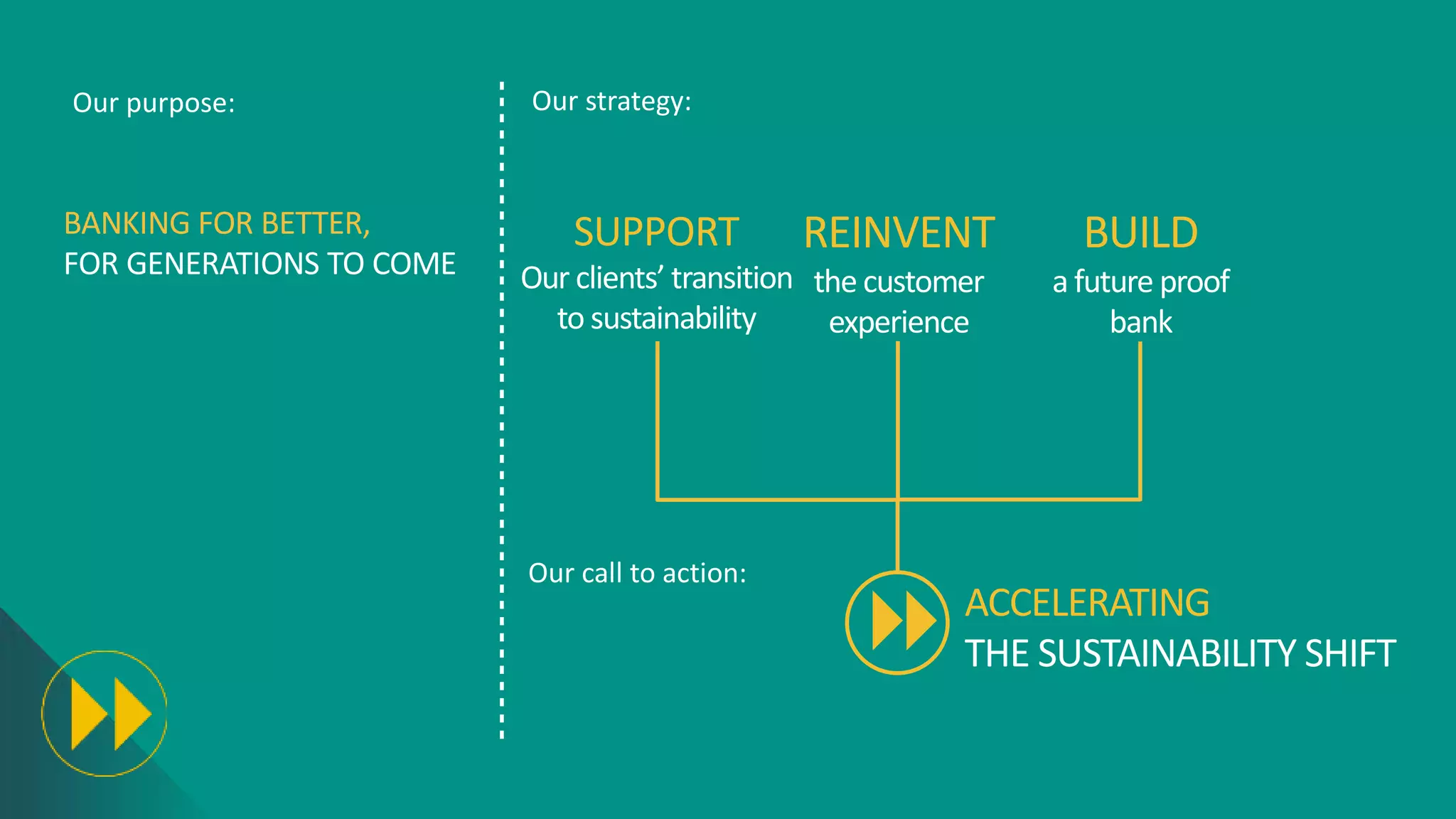 Our purpose:

BANKING FOR BETTER,
FOR GENERATIONS TO COME

Our strategy:

SUPPORT
Our clients' transition to sustainability

REINVENT
the customer experience

BUILD
a future proof bank

Our call to action:

ACCELERATING
THE SUSTAINABILITY SHIFT